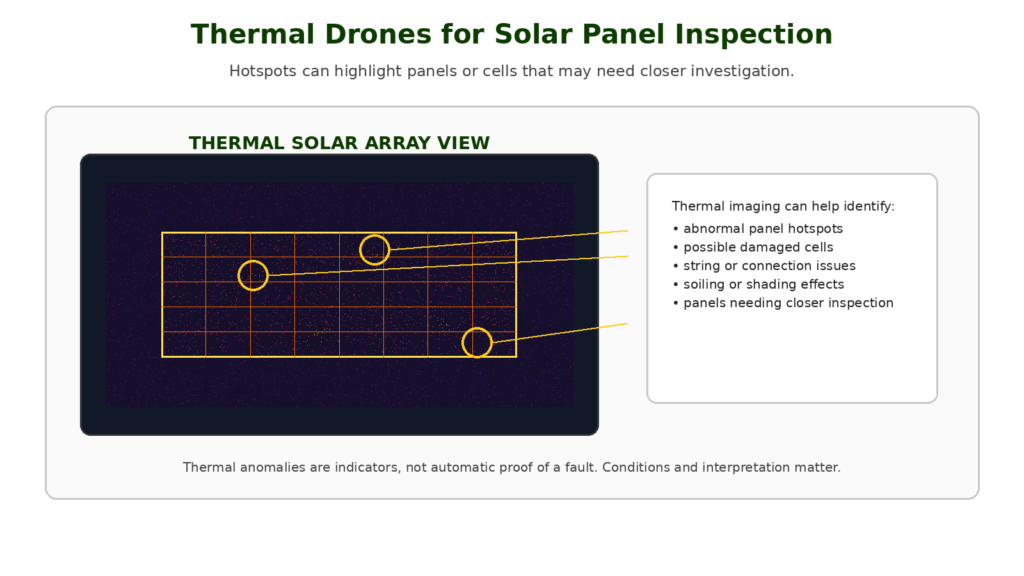 Thermal Drones for Solar Panel Inspection

Hotspots can highlight panels or cells that may need closer investigation.

THERMAL SOLAR ARRAY VIEW

Thermal imaging can help identify:
• abnormal panel hotspots
• possible damaged cells
• string or connection issues
• soiling or shading effects
• panels needing closer inspection

Thermal anomalies are indicators, not automatic proof of a fault. Conditions and interpretation matter.